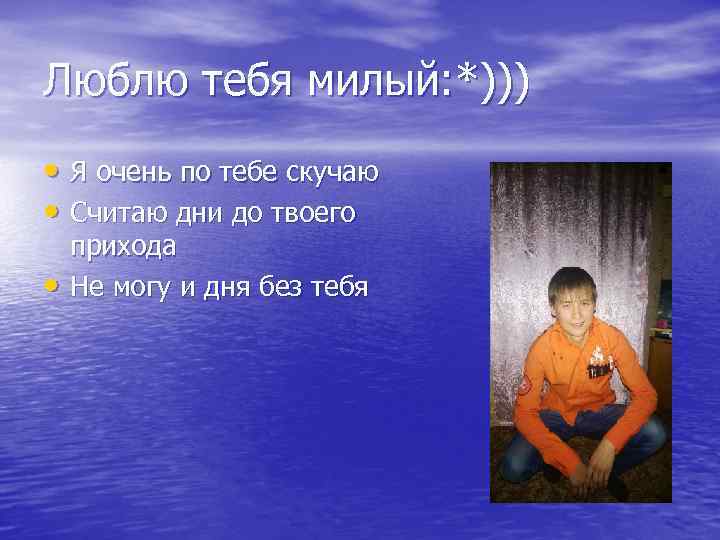 Люблю тебя милый:*)))

• Я очень по тебе скучаю
• Считаю дни до твоего прихода
• Не могу и дня без тебя